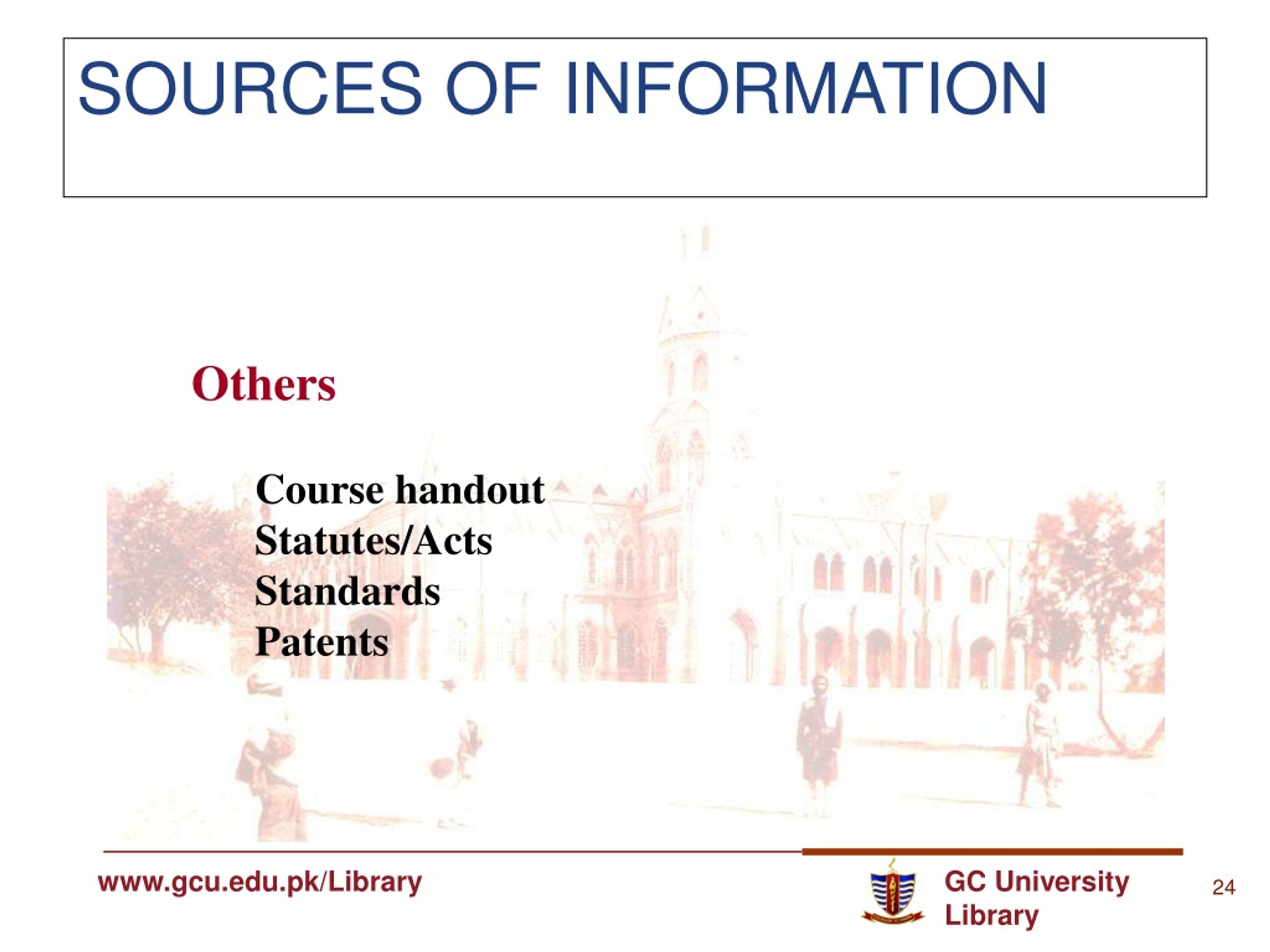 SOURCES OF INFORMATION

Others

Course handout
Statutes/Acts
Standards
Patents

www.gcu.edu.pk/Library

GC University
Library

24